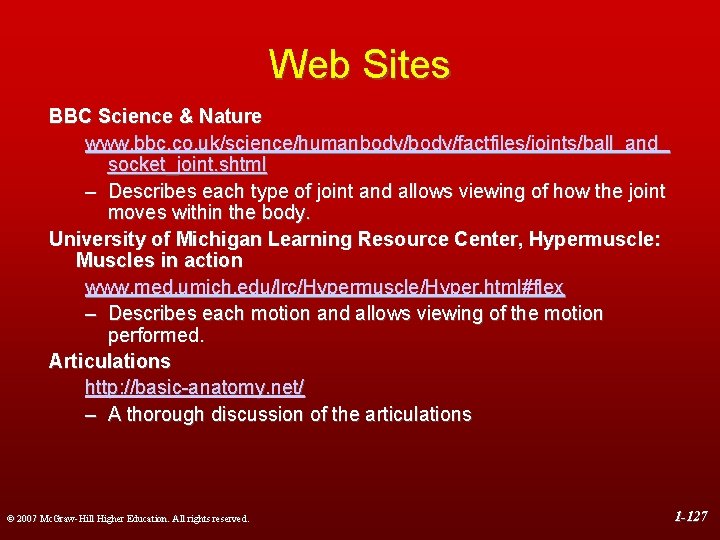 Web Sites

BBC Science & Nature

www.bbc.co.uk/science/humanbody/body/factfiles/joints/ball_and_socket_joint.shtml

– Describes each type of joint and allows viewing of how the joint moves within the body.

University of Michigan Learning Resource Center, Hypermuscle: Muscles in action

www.med.umich.edu/lrc/Hypermuscle/Hyper.html#flex

– Describes each motion and allows viewing of the motion performed.

Articulations

http://basic-anatomy.net/

– A thorough discussion of the articulations

© 2007 McGraw-Hill Higher Education. All rights reserved.

1-127